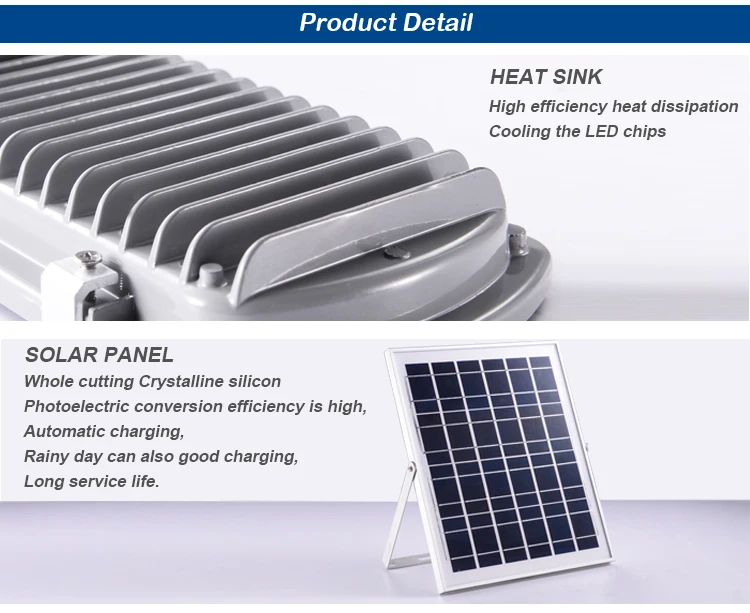 Product Detail

HEAT SINK
High efficiency heat dissipation
Cooling the LED chips

SOLAR PANEL
Whole cutting Crystalline silicon
Photoelectric conversion efficiency is high,
Automatic charging,
Rainy day can also good charging,
Long service life.